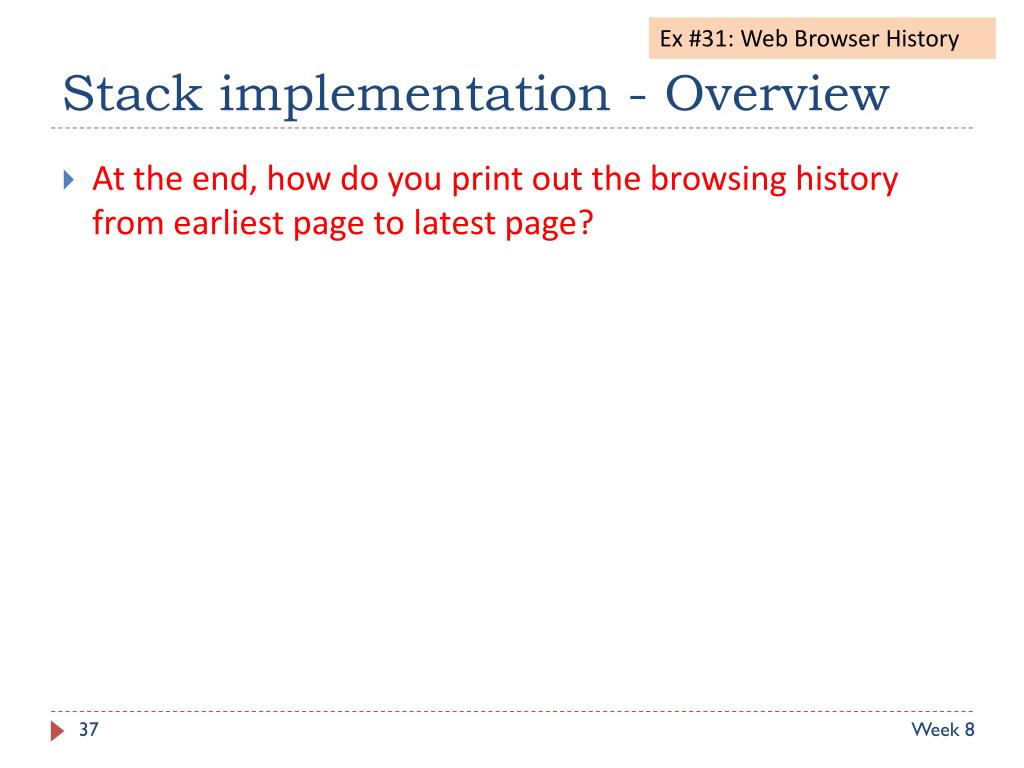 Ex #31: Web Browser History

Stack implementation - Overview

At the end, how do you print out the browsing history from earliest page to latest page?

37

Week 8